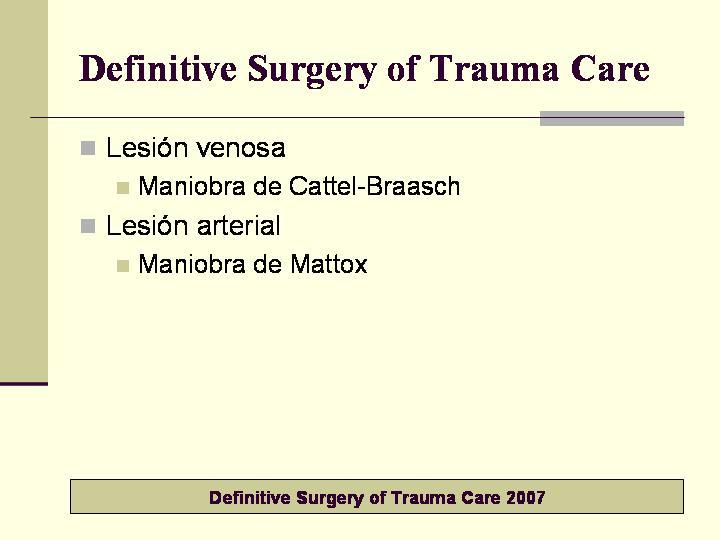 Definitive Surgery of Trauma Care

Lesión venosa

Maniobra de Cattel-Braasch

Lesión arterial

Maniobra de Mattox

Definitive Surgery of Trauma Care 2007